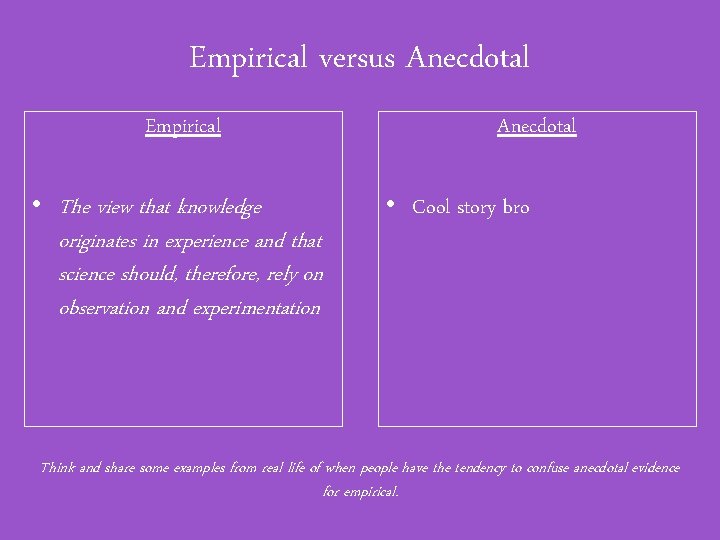 Empirical versus Anecdotal

Empirical

• The view that knowledge originates in experience and that science should, therefore, rely on observation and experimentation

Anecdotal

• Cool story bro

Think and share some examples from real life of when people have the tendency to confuse anecdotal evidence for empirical.